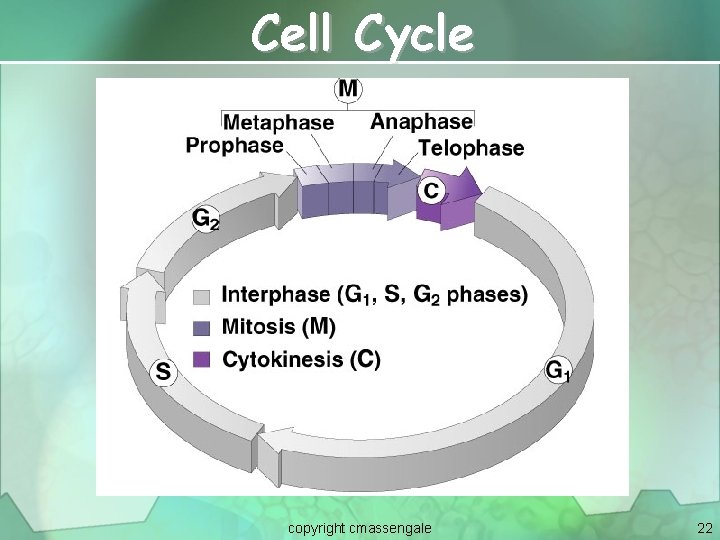 Cell Cycle

M

Metaphase

Anaphase

Prophase

Telophase

C

$G_2$

Interphase ($G_1$, S, $G_2$ phases)

Mitosis (M)

Cytokinesis (C)

S

$G_1$

copyright cmassengale

22